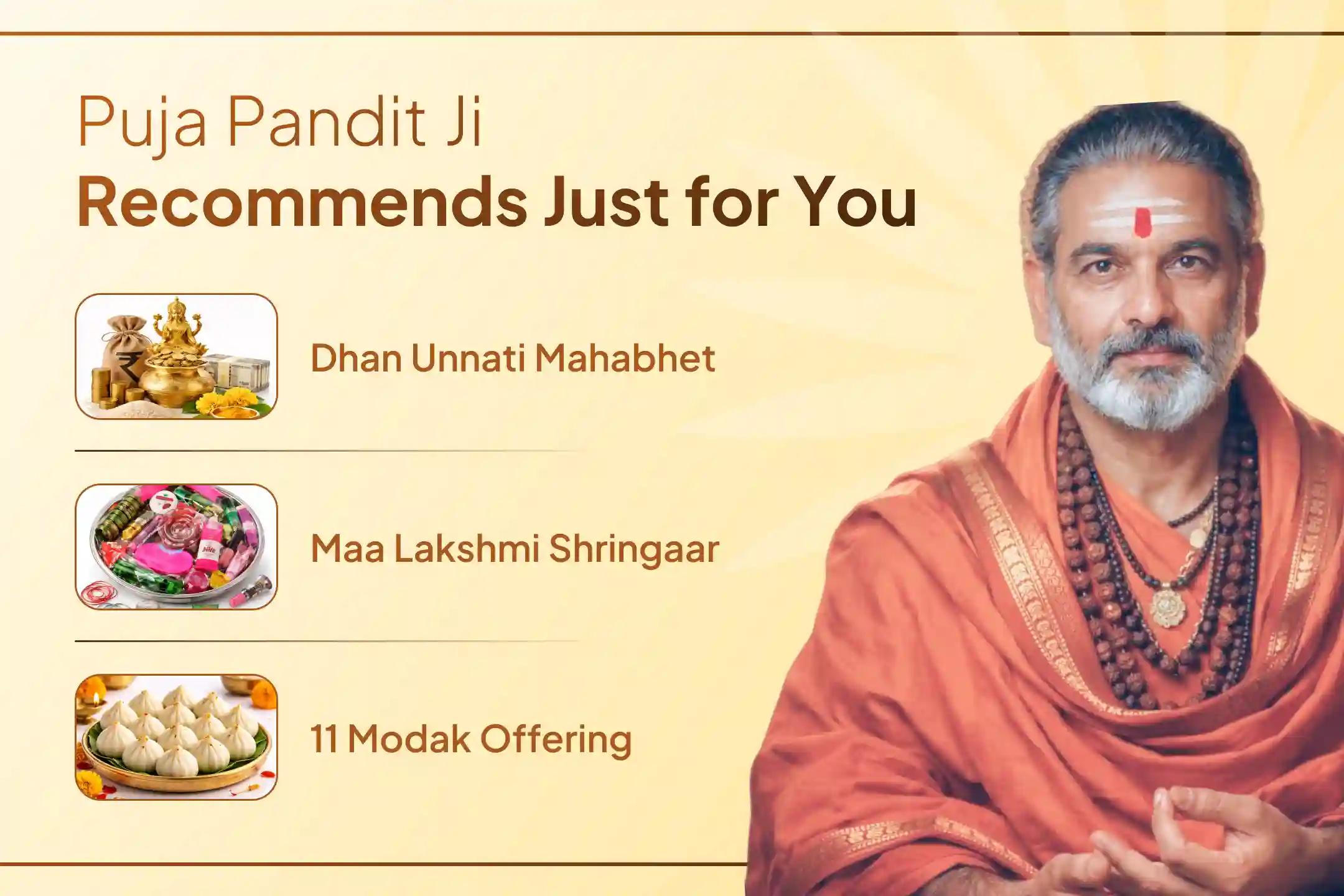 Puja Pandit Ji
Recommends Just for You

Dhan Unnati Mahabhet

Maa Lakshmi Shringaar

11 Modak Offering